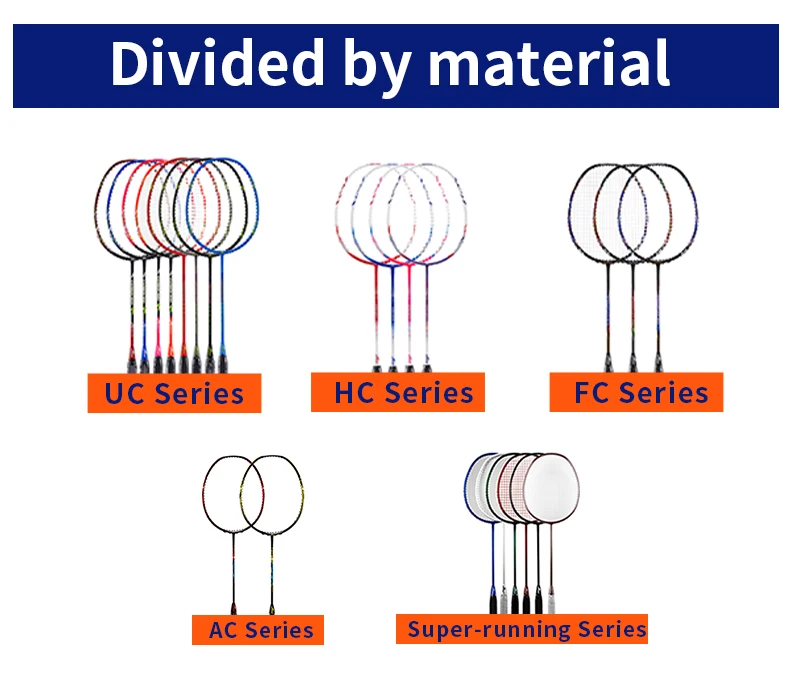 Divided by material

UC Series

HC Series

FC Series

AC Series

Super-running Series